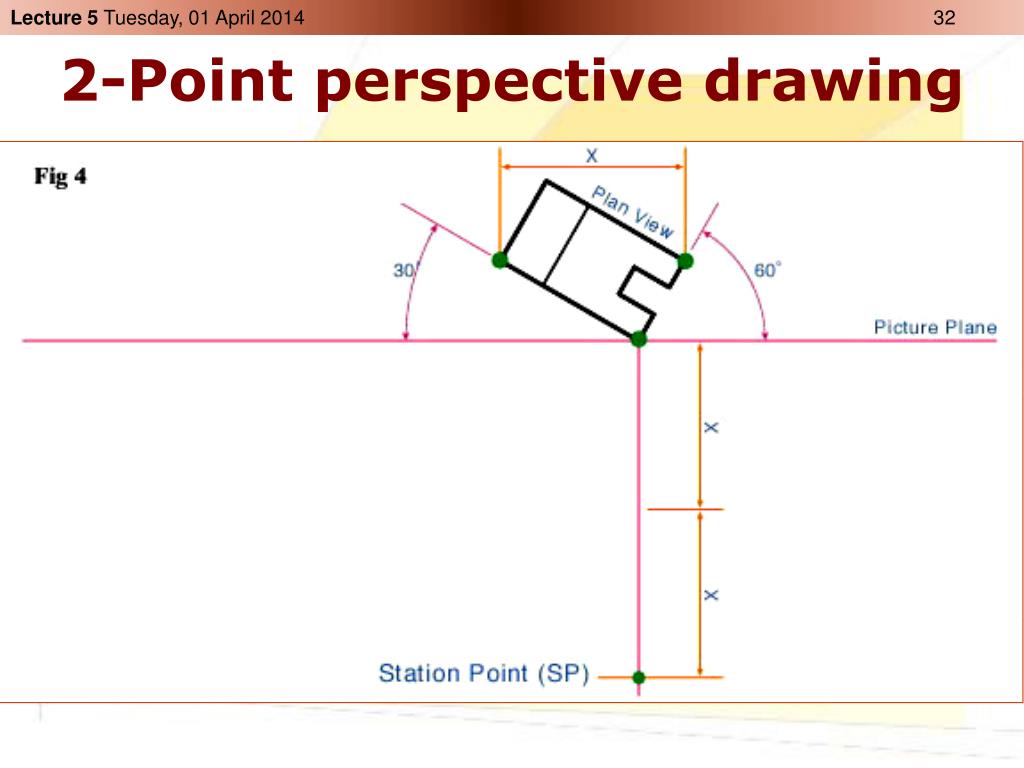 Lecture 5 Tuesday, 01 April 2014

32

2-Point perspective drawing

Fig 4

X

Plan View

30°

60°

Picture Plane

X

X

Station Point (SP)